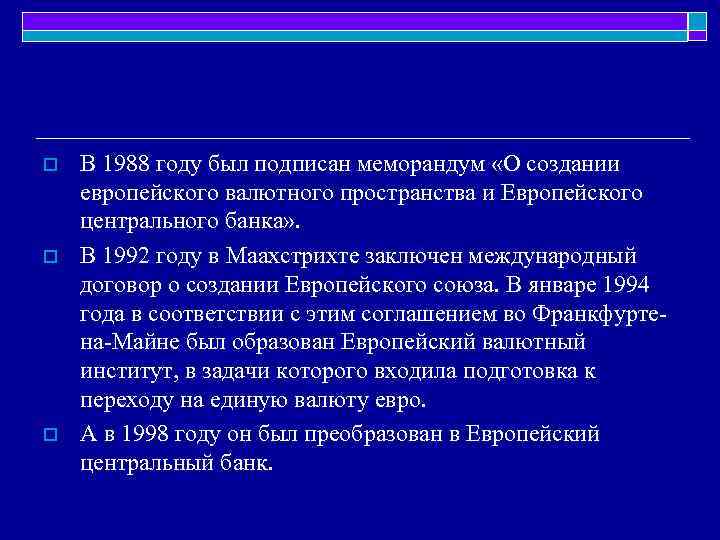 В 1988 году был подписан меморандум «О создании европейского валютного пространства и Европейского центрального банка».

В 1992 году в Маахстрихте заключен международный договор о создании Европейского союза. В январе 1994 года в соответствии с этим соглашением во Франкфурте-на-Майне был образован Европейский валютный институт, в задачи которого входила подготовка к переходу на единую валюту евро.

А в 1998 году он был преобразован в Европейский центральный банк.